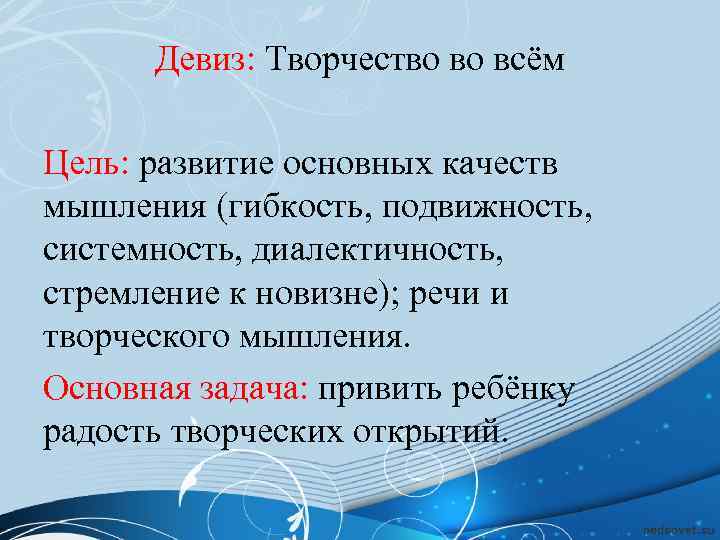 Девиз: Творчество во всём

Цель: развитие основных качеств мышления (гибкость, подвижность, системность, диалектичность, стремление к новизне); речи и творческого мышления.

Основная задача: привить ребёнку радость творческих открытий.

pedsovet.su